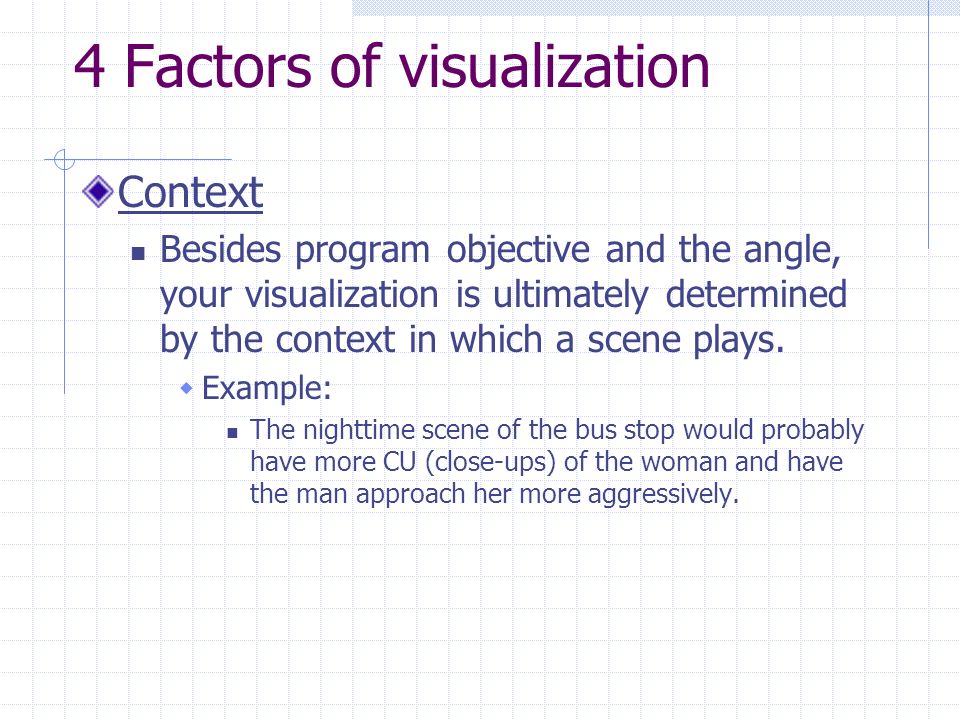 4 Factors of visualization

Context

Besides program objective and the angle, your visualization is ultimately determined by the context in which a scene plays.

Example:

The nighttime scene of the bus stop would probably have more CU (close-ups) of the woman and have the man approach her more aggressively.